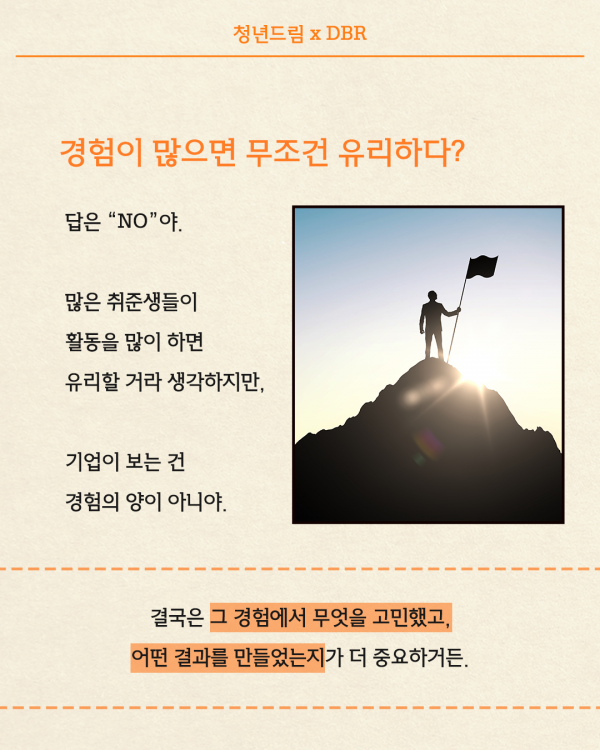 청년드림 x DBR

경험이 많으면 무조건 유리하다?

답은 “NO”야.

많은 취준생들이 활동을 많이 하면 유리할 거라 생각하지만,

기업이 보는 건 경험의 양이 아니야.

결국은 그 경험에서 무엇을 고민했고, 어떤 결과를 만들었는지가 더 중요하거든.